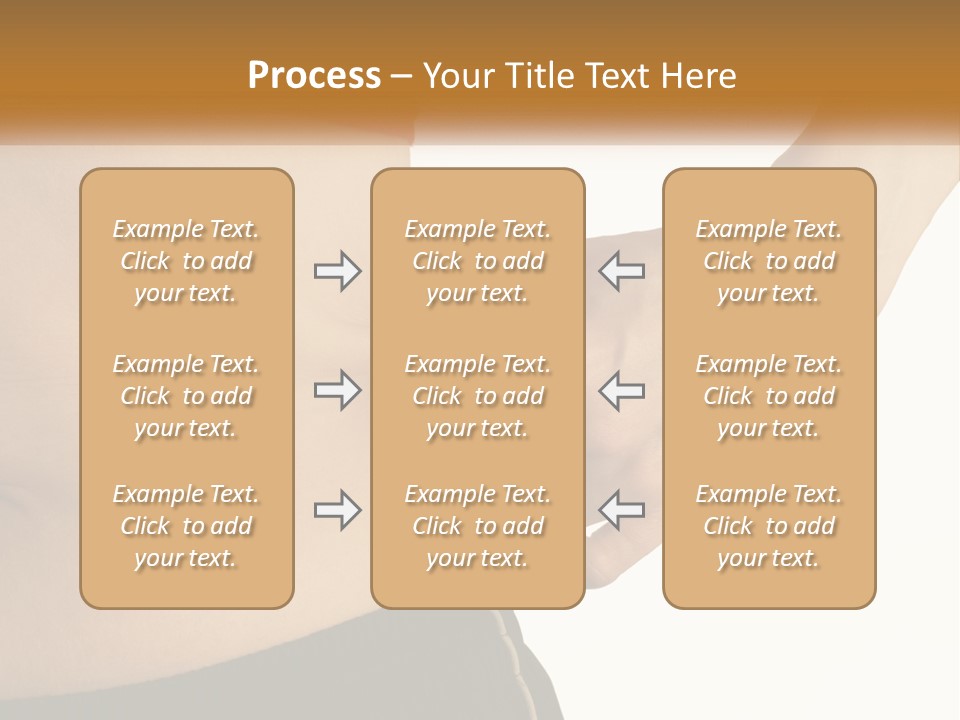 Process – Your Title Text Here

Example Text. Click to add your text.

Example Text. Click to add your text.

Example Text. Click to add your text.

Example Text. Click to add your text.

Example Text. Click to add your text.

Example Text. Click to add your text.

Example Text. Click to add your text.

Example Text. Click to add your text.

Example Text. Click to add your text.